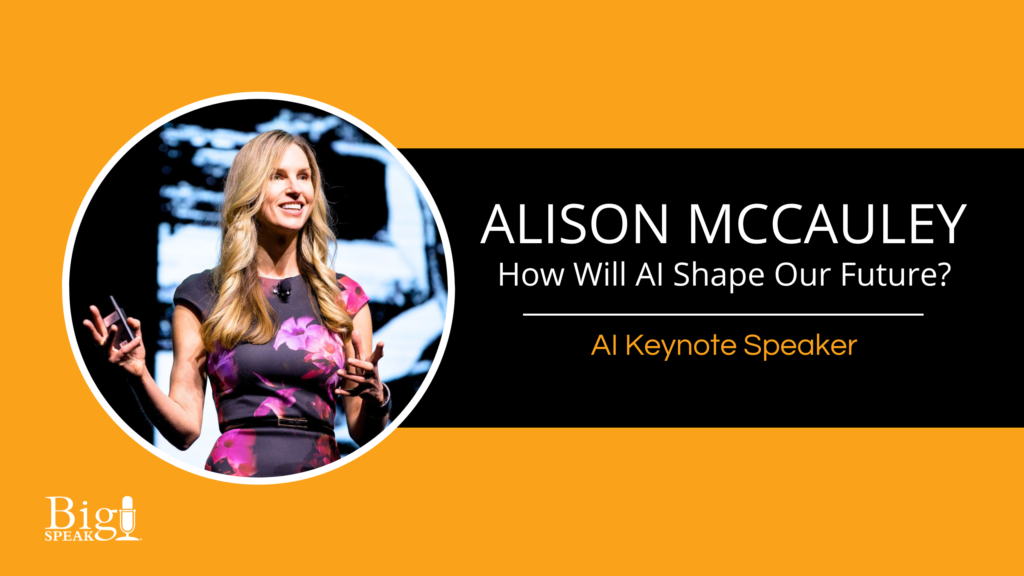 ALISON MCCAULEY
How Will AI Shape Our Future?

AI Keynote Speaker

Big SPEAK